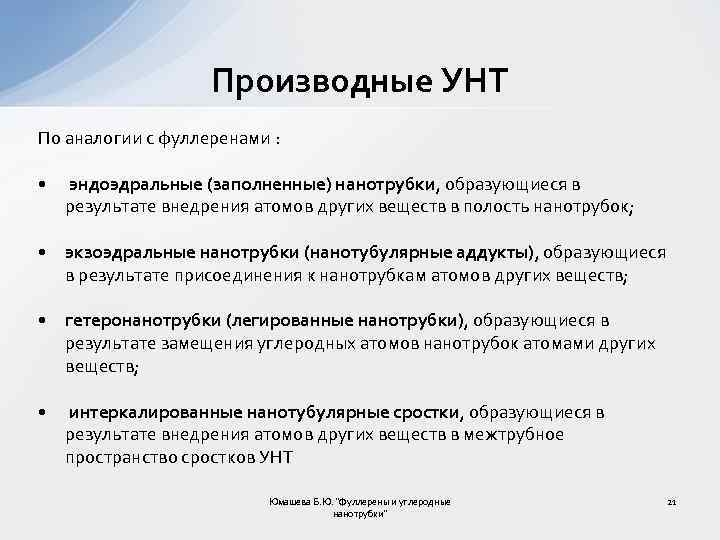 Производные УНТ

По аналогии с фуллеренами :

• эндоэдральные (заполненные) нанотрубки, образующиеся в результате внедрения атомов других веществ в полость нанотрубок;

• экзоэдральные нанотрубки (нанотубулярные аддукты), образующиеся в результате присоединения к нанотрубкам атомов других веществ;

• гетеронанотрубки (легированные нанотрубки), образующиеся в результате замещения углеродных атомов нанотрубок атомами других веществ;

• интеркалированные нанотубулярные сростки, образующиеся в результате внедрения атомов других веществ в межтрубное пространство сростков УНТ

Юмашева Б.Ю. "Фуллерены и углеродные нанотрубки"

21